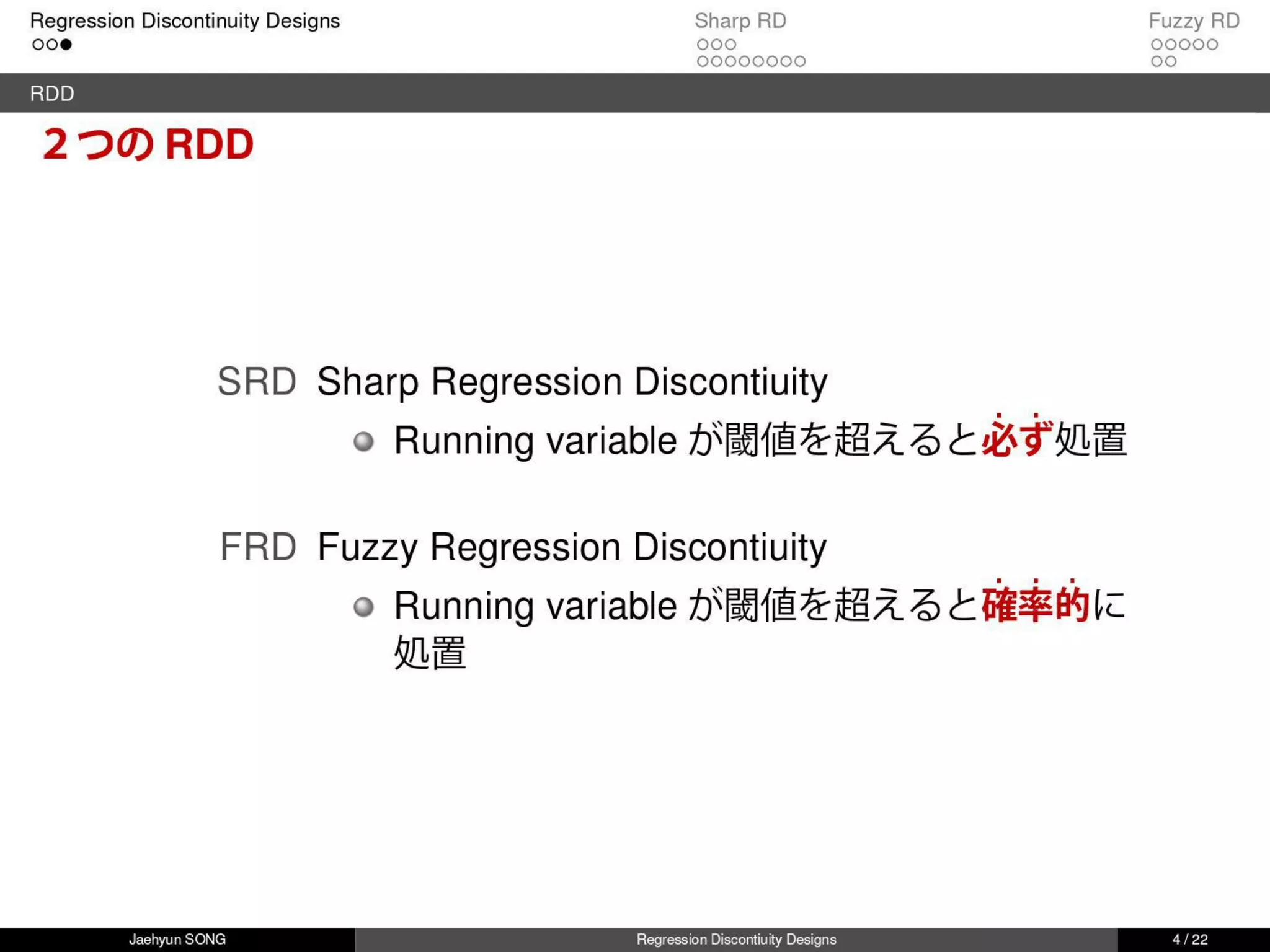 Regression Discontinuity Designs

Sharp RD

Fuzzy RD

RDD

2 つの RDD

SRD Sharp Regression Discontiuity

Running variable が閾値を超えると必ず処置

FRD Fuzzy Regression Discontiuity

Running variable が閾値を超えると確率的に処置

Jaehyun SONG

Regression Discontiuity Designs

4 / 22